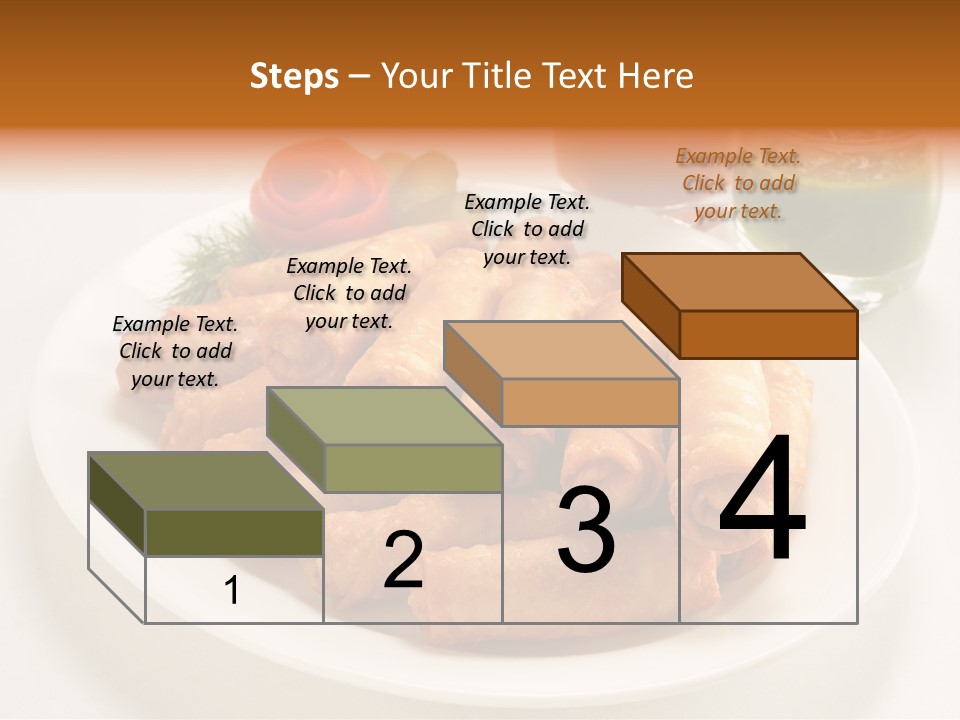 Steps – Your Title Text Here

Example Text. Click to add your text.

Example Text. Click to add your text.

Example Text. Click to add your text.

Example Text. Click to add your text.

1

2

3

4